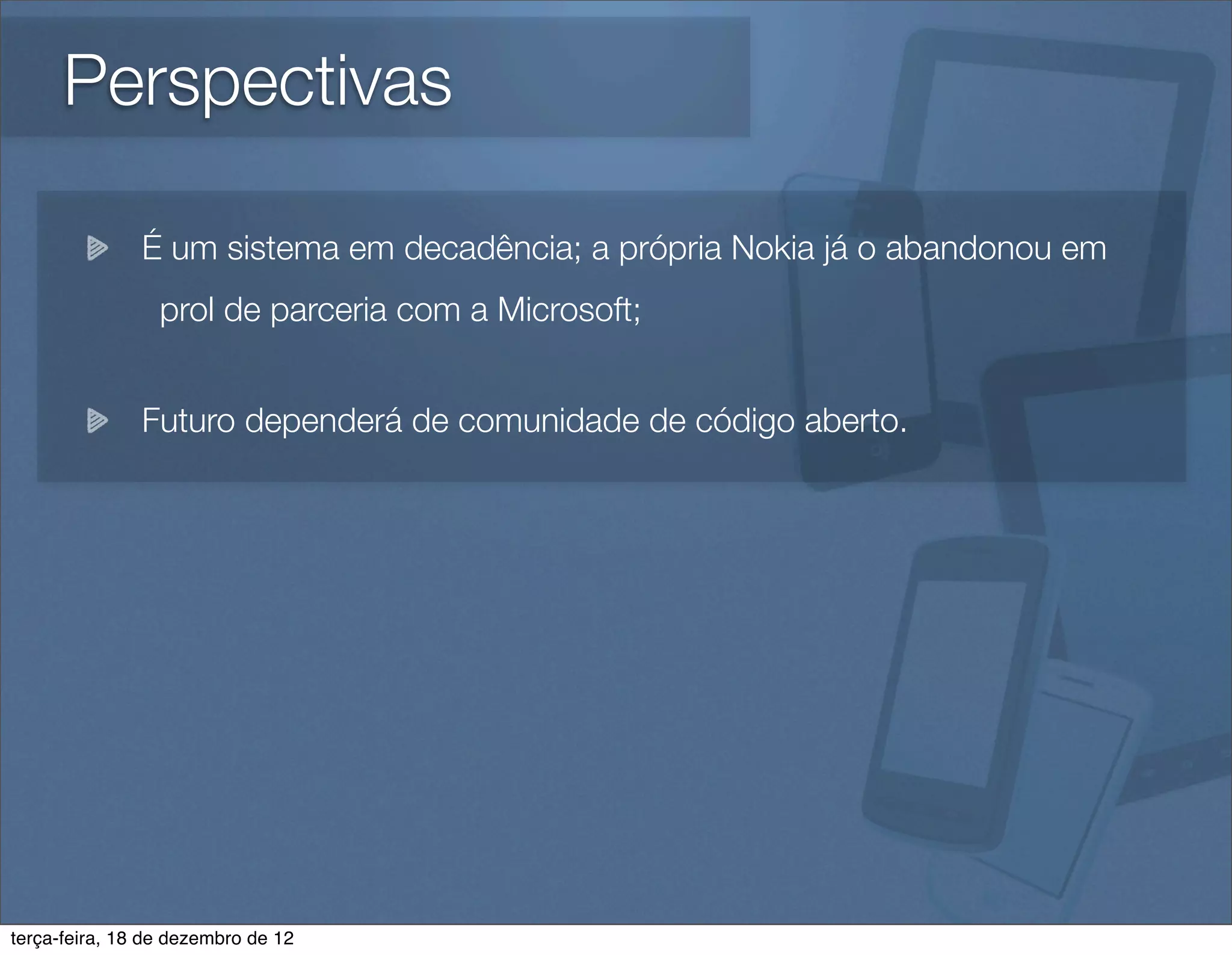 Perspectivas

É um sistema em decadência; a própria Nokia já o abandonou em prol de parceria com a Microsoft;

Futuro dependerá de comunidade de código aberto.

terça-feira, 18 de dezembro de 12